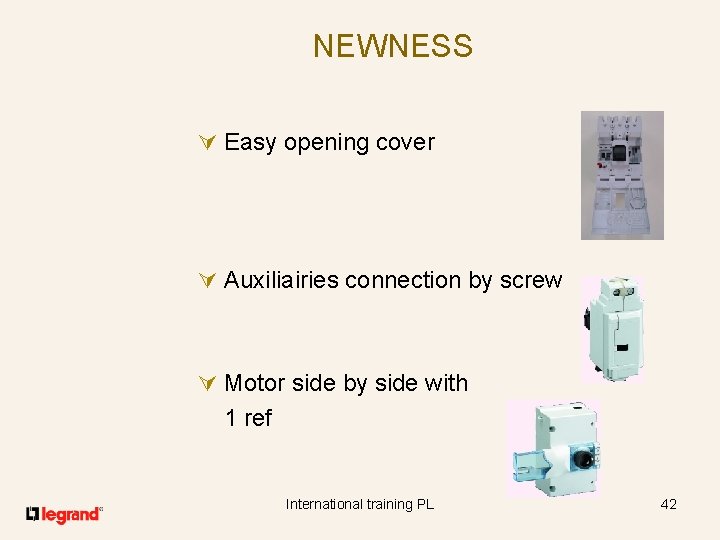 NEWNESS

Easy opening cover

Auxiliairies connection by screw

Motor side by side with 1 ref

legrand

International training PL

42